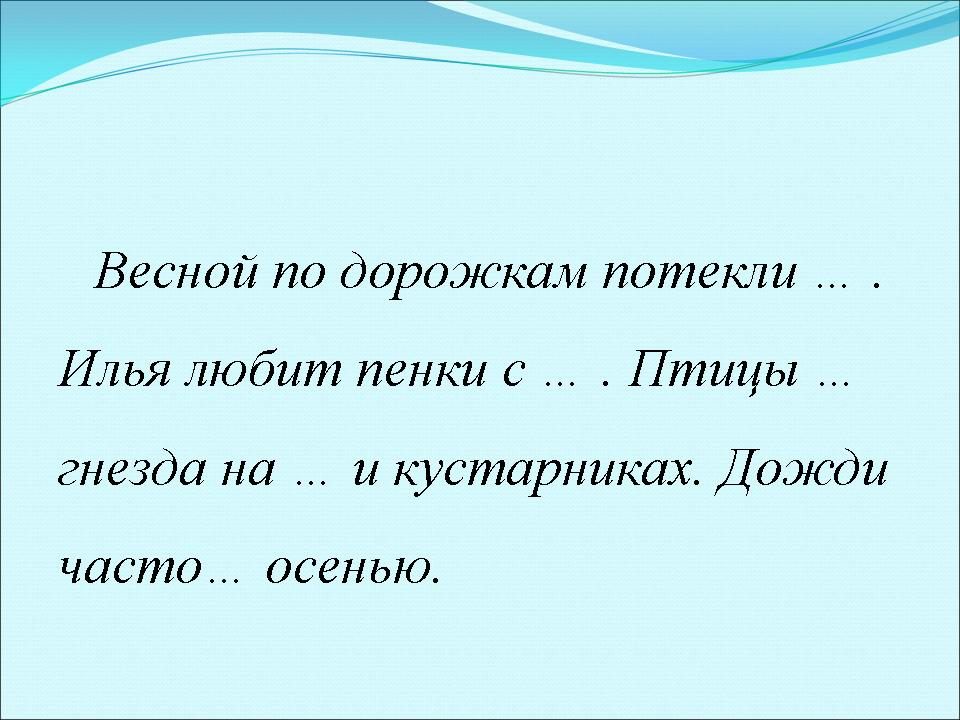 Весной по дорожкам потекли … . Илья любит пенки с … . Птицы … гнезда на … и кустарниках. Дожди часто… осенью.